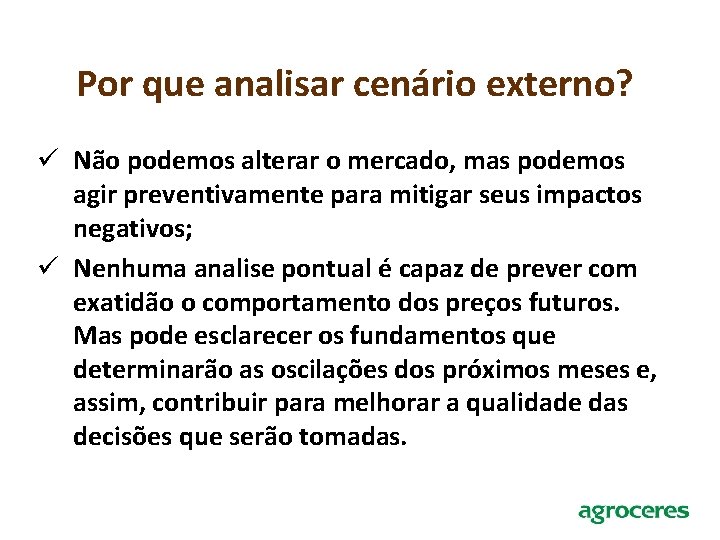 Por que analisar cenário externo?

✓ Não podemos alterar o mercado, mas podemos agir preventivamente para mitigar seus impactos negativos;

✓ Nenhuma analise pontual é capaz de prever com exatidão o comportamento dos preços futuros. Mas pode esclarecer os fundamentos que determinarão as oscilações dos próximos meses e, assim, contribuir para melhorar a qualidade das decisões que serão tomadas.

agroceres